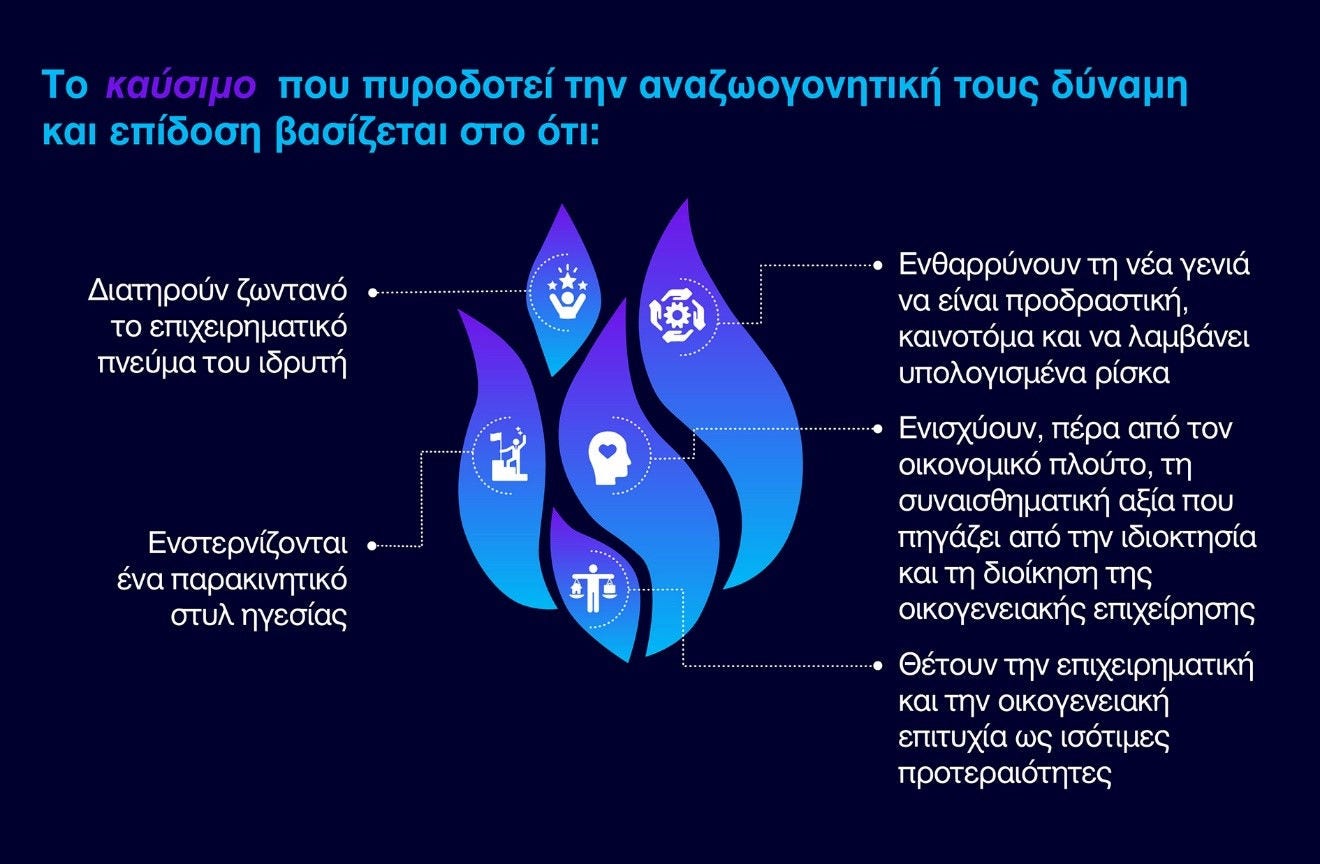 Το καύσιμο που πυροδοτεί την αναζωογονητική τους δύναμη και επίδοση βασίζεται στο ότι:

Διατηρούν ζωντανό το επιχειρηματικό πνεύμα του ιδρυτή

Ενστερνίζονται ένα παρακινητικό στυλ ηγεσίας

Ενθαρρύνουν τη νέα γενιά να είναι προδραστική, καινοτόμα και να λαμβάνει υπολογισμένα ρίσκα

Ενισχύουν, πέρα από τον οικονομικό πλούτο, τη συναισθηματική αξία που πηγάζει από την ιδιοκτησία και τη διοίκηση της οικογενειακής επιχείρησης

Θέτουν την επιχειρηματική και την οικογενειακή επιτυχία ως ισότιμες προτεραιότητες